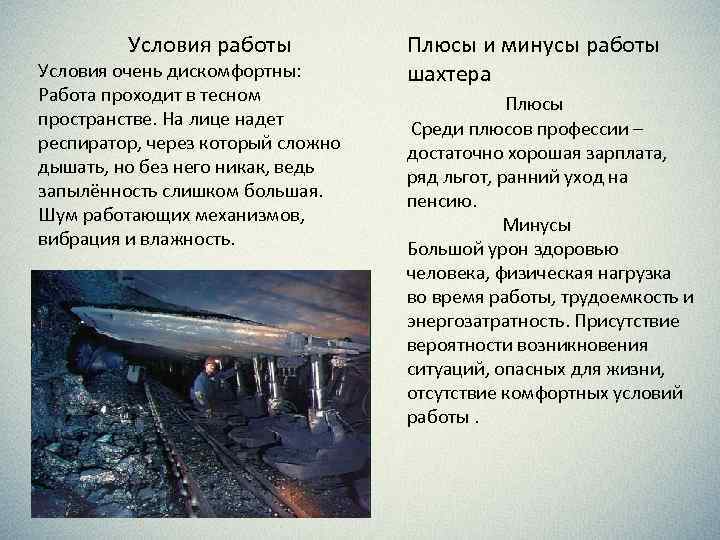 Условия работы

Условия очень дискомфортны: Работа проходит в тесном пространстве. На лице надет респиратор, через который сложно дышать, но без него никак, ведь запылённость слишком большая. Шум работающих механизмов, вибрация и влажность.

Плюсы и минусы работы шахтера

Плюсы

Среди плюсов профессии – достаточно хорошая зарплата, ряд льгот, ранний уход на пенсию.

Минусы

Большой урон здоровью человека, физическая нагрузка во время работы, трудоемкость и энергозатратность. Присутствие вероятности возникновения ситуаций, опасных для жизни, отсутствие комфортных условий работы .